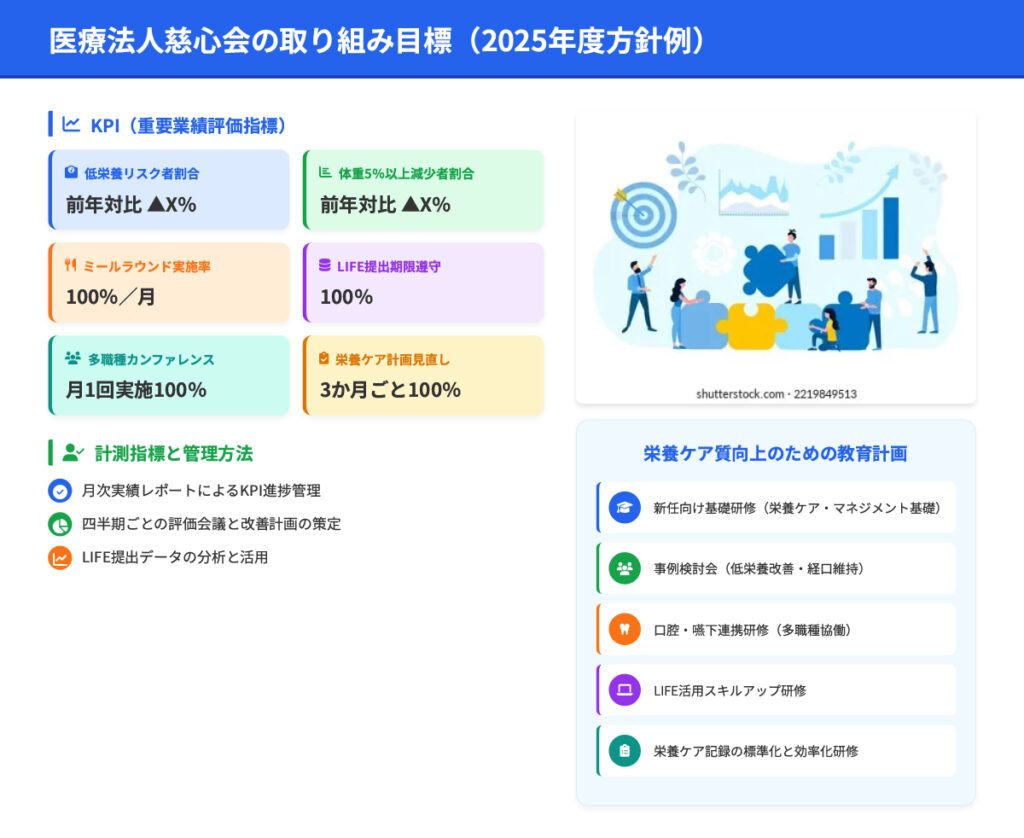 医療法人慈心会の取り組み目標（2025年度方針例）

KPI（重要業績評価指標）

低栄養リスク者割合
前年対比 ▲X%

体重5%以上減少者割合
前年対比 ▲X%

ミールラウンド実施率
100%／月

LIFE提出期限遵守
100%

多職種カンファレンス
月1回実施100%

栄養ケア計画見直し
3か月ごと100%

計測指標と管理方法

月次実績レポートによるKPI進捗管理

四半期ごとの評価会議と改善計画の策定

LIFE提出データの分析と活用

shutterstock.com · 2219849513

栄養ケア質向上のための教育計画

新任向け基礎研修（栄養ケア・マネジメント基礎）

事例検討会（低栄養改善・経口維持）

口腔・嚥下連携研修（多職種協働）

LIFE活用スキルアップ研修

栄養ケア記録の標準化と効率化研修